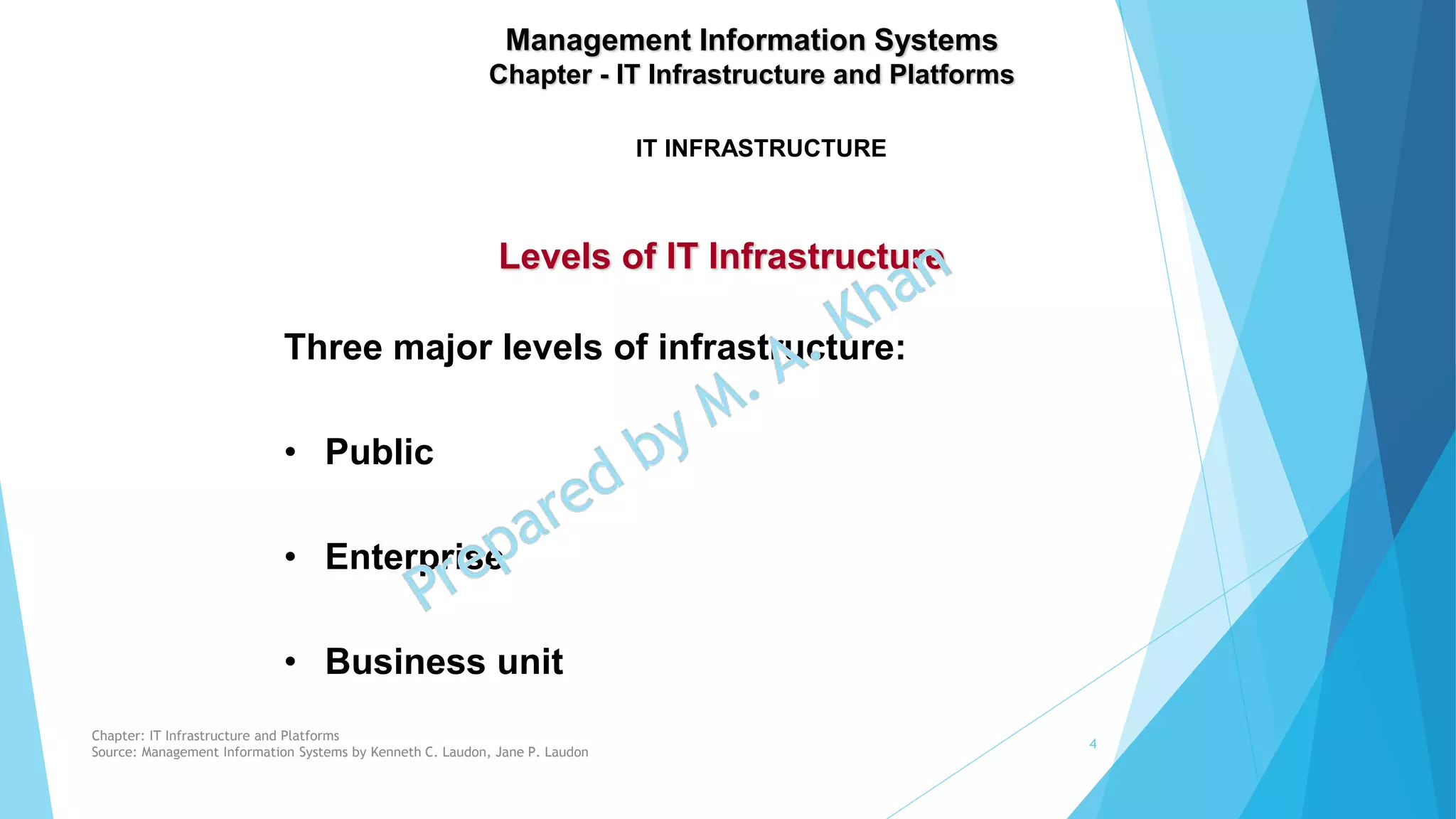 Management Information Systems
Chapter - IT Infrastructure and Platforms

IT INFRASTRUCTURE

Levels of IT Infrastructure

Three major levels of infrastructure:

• Public

• Enterprise

• Business unit

Prepared by M. A. Khan

Chapter: IT Infrastructure and Platforms
Source: Management Information Systems by Kenneth C. Laudon, Jane P. Laudon

4